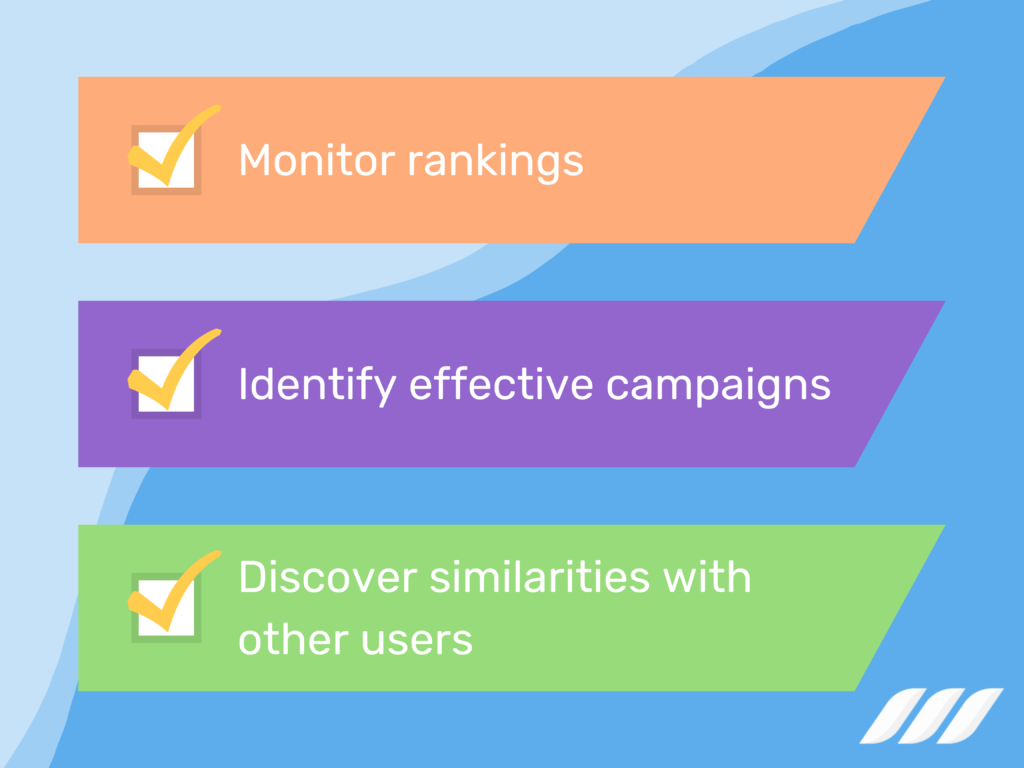 Monitor rankings

Identify effective campaigns

Discover similarities with other users